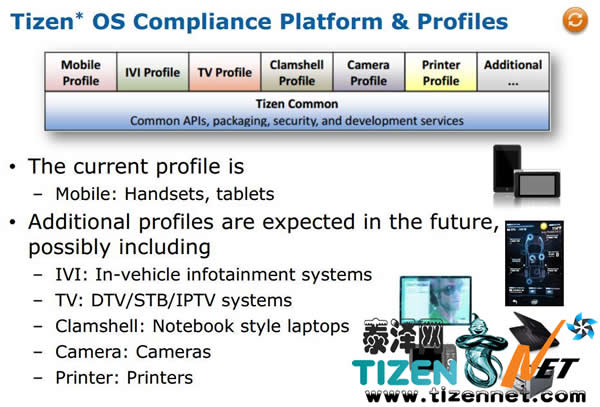 Tizen* OS Compliance Platform & Profiles

| Mobile Profile | IVI Profile | TV Profile | Clamshell Profile | Camera Profile | Printer Profile | Additional ... |
|---|---|---|---|---|---|---|

Tizen Common
Common APIs, packaging, security, and development services

• The current profile is
– Mobile: Handsets, tablets
• Additional profiles are expected in the future, possibly including
– IVI: In-vehicle infotainment systems
– TV: DTV/STB/IPTV systems
– Clamshell: Notebook style laptops
– Camera: Cameras
– Printer: Printers

泰泽网
TIZEN NET
www.tizennet.com